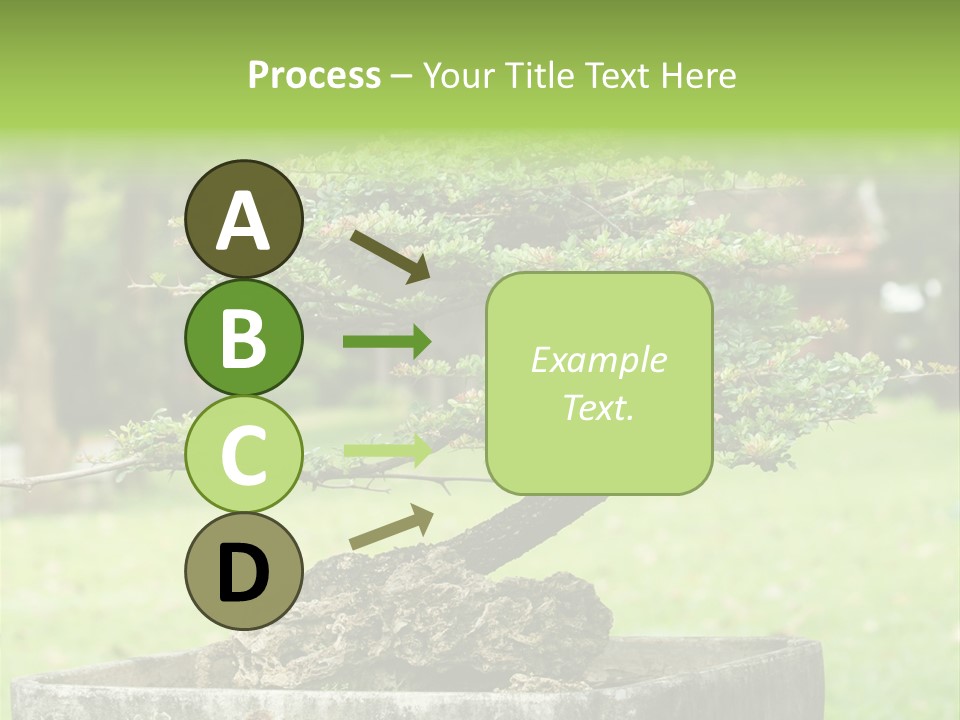 Process – Your Title Text Here

A

B

C

D

Example Text.